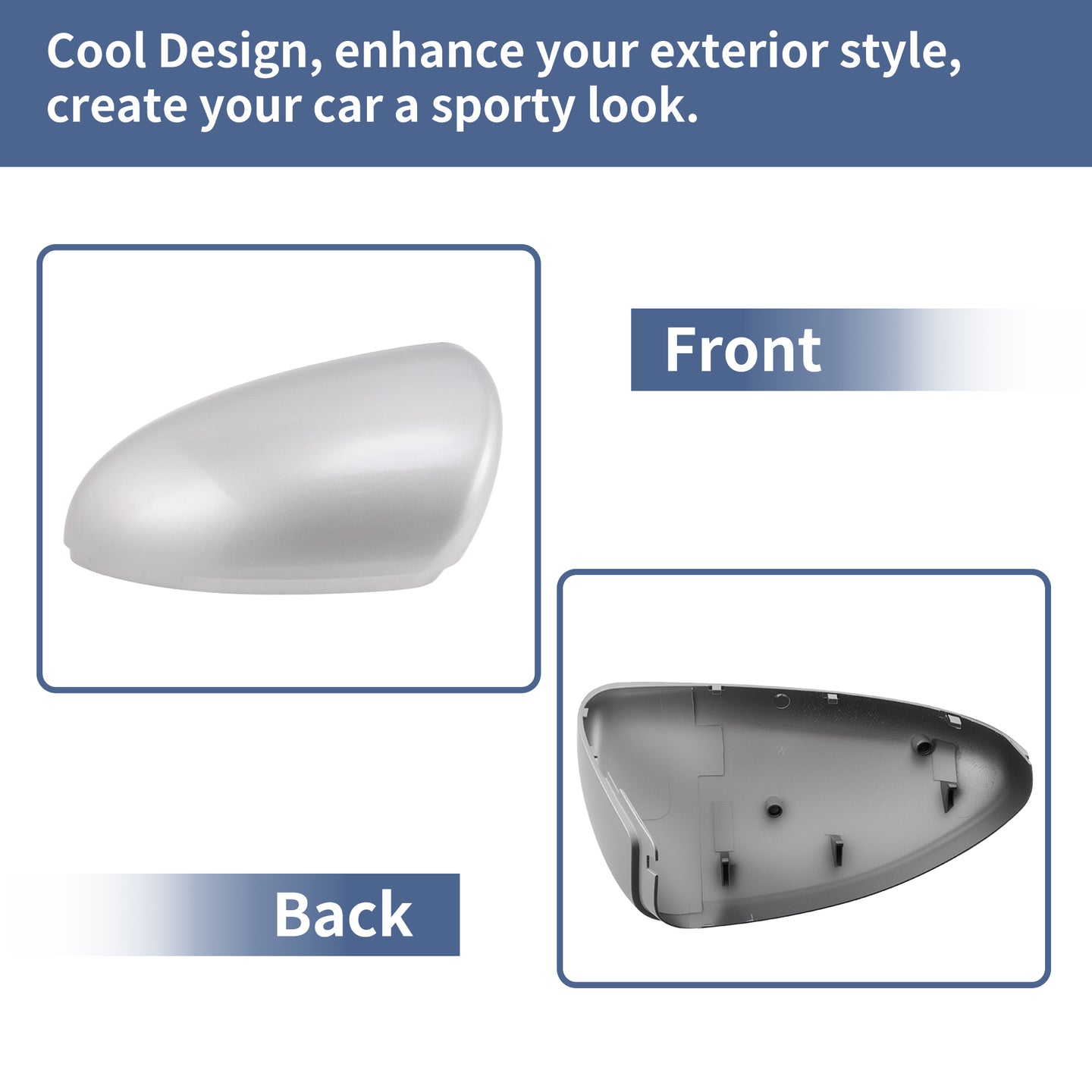 Cool Design, enhance your exterior style, create your car a sporty look.

Front

Back